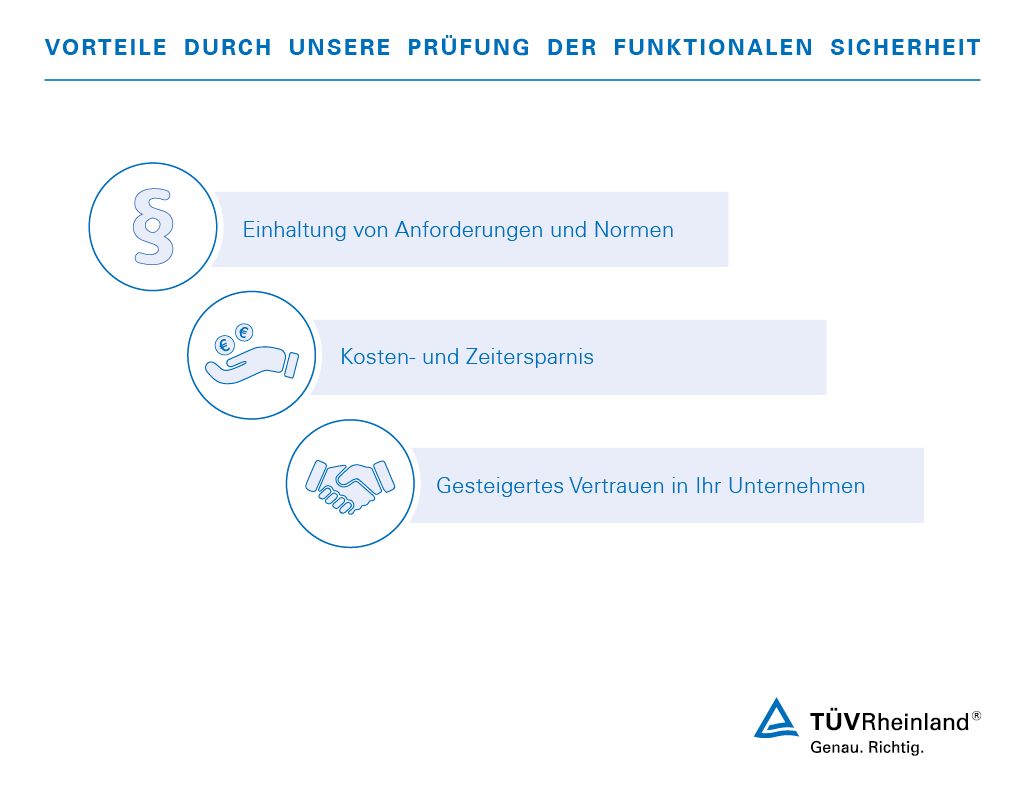 VORTEILE DURCH UNSERE PRÜFUNG DER FUNKTIONALEN SICHERHEIT

§

Einhaltung von Anforderungen und Normen

€ €

Kosten- und Zeitersparnis

Gesteigertes Vertrauen in Ihr Unternehmen

TÜVRheinland®
Genau. Richtig.